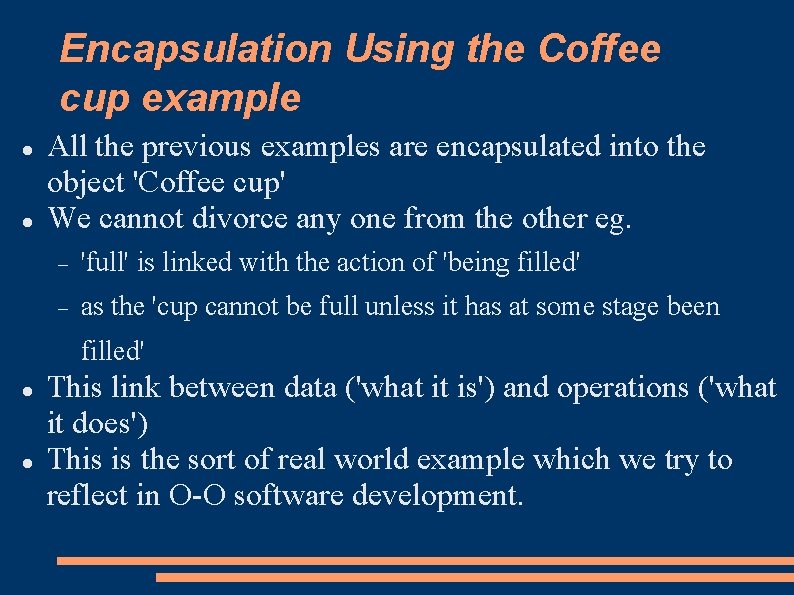 Encapsulation Using the Coffee cup example

- All the previous examples are encapsulated into the object 'Coffee cup'
- We cannot divorce any one from the other eg.
  - 'full' is linked with the action of 'being filled'
  - as the 'cup cannot be full unless it has at some stage been filled'
- This link between data ('what it is') and operations ('what it does')
- This is the sort of real world example which we try to reflect in O-O software development.